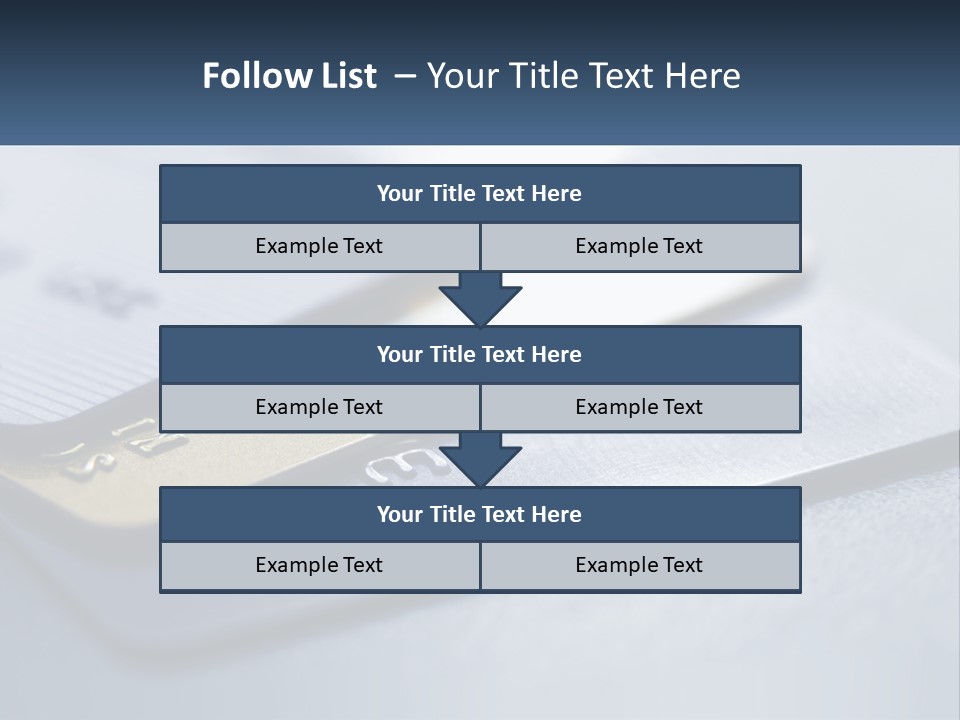 Follow List – Your Title Text Here

Your Title Text Here

Example Text

Example Text

Your Title Text Here

Example Text

Example Text

Your Title Text Here

Example Text

Example Text